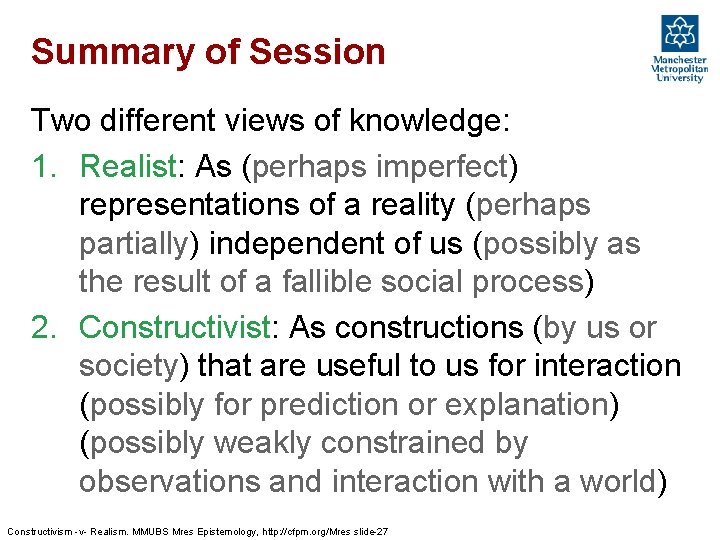 Summary of Session

Manchester Metropolitan University

Two different views of knowledge:

1. Realist: As (perhaps imperfect) representations of a reality (perhaps partially) independent of us (possibly as the result of a fallible social process)
2. Constructivist: As constructions (by us or society) that are useful to us for interaction (possibly for prediction or explanation) (possibly weakly constrained by observations and interaction with a world)

Constructivism -v- Realism. MMUBS Mres Epistemology, http://cfpm.org/Mres slide-27